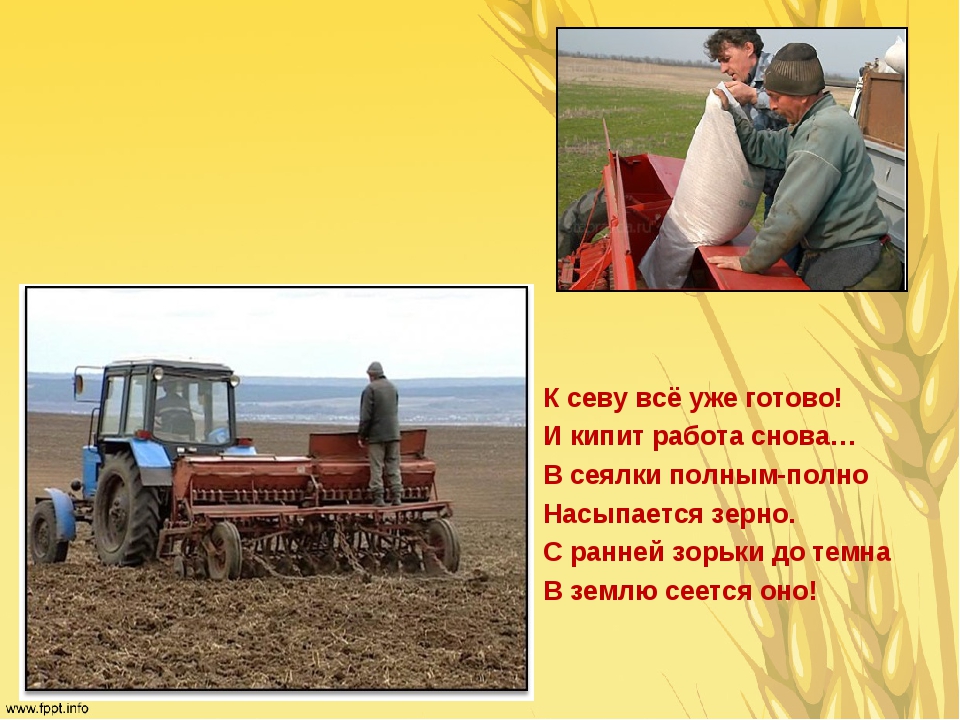 К севу всё уже готово!
И кипит работа снова…
В сеялки полным-полно
Насыпается зерно.
С ранней зорьки до темна
В землю сеется оно!

www.fppt.info